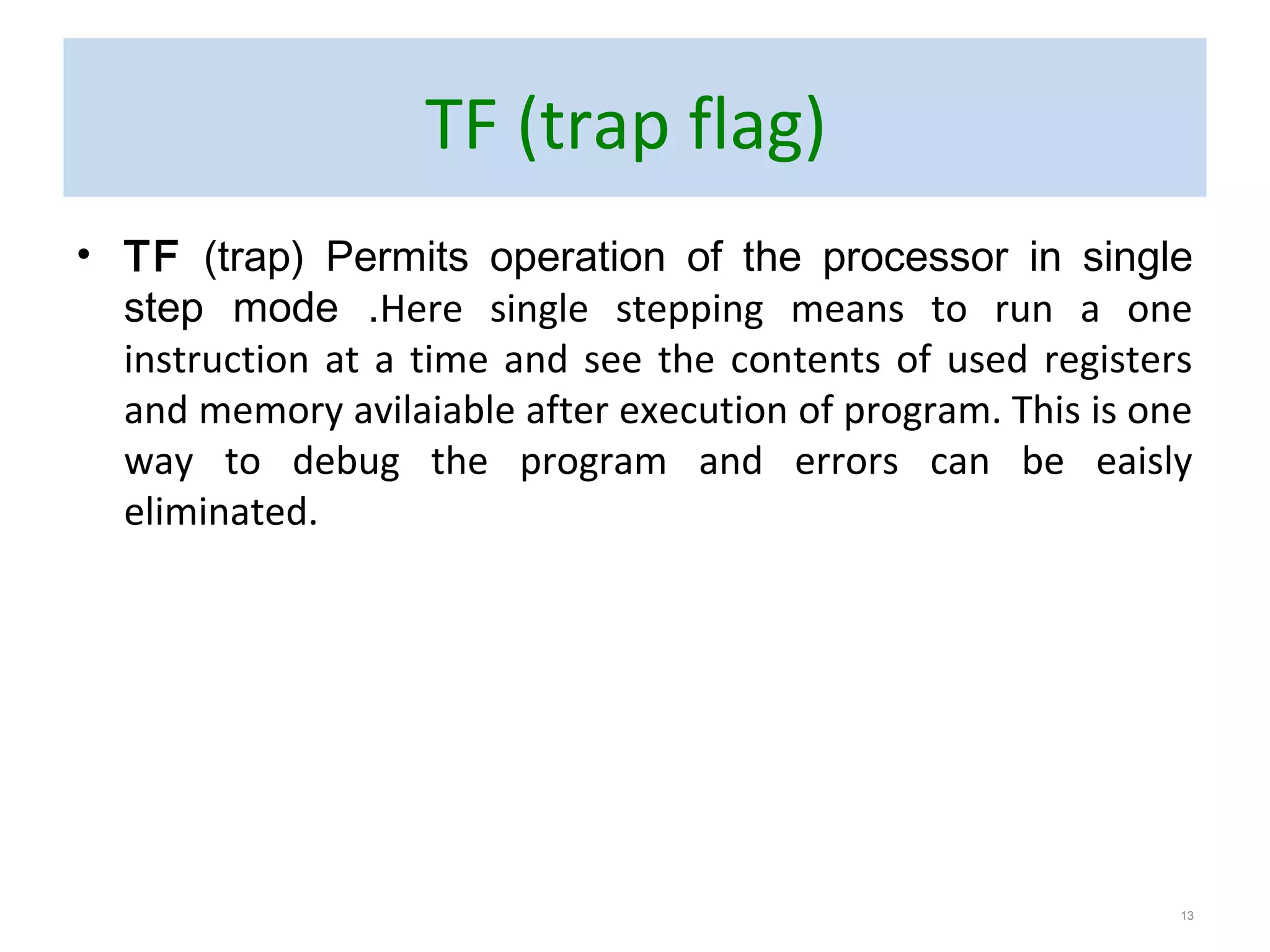 TF (trap flag)

• TF (trap) Permits operation of the processor in single step mode .Here single stepping means to run a one instruction at a time and see the contents of used registers and memory avilaiable after execution of program. This is one way to debug the program and errors can be eaisly eliminated.

13